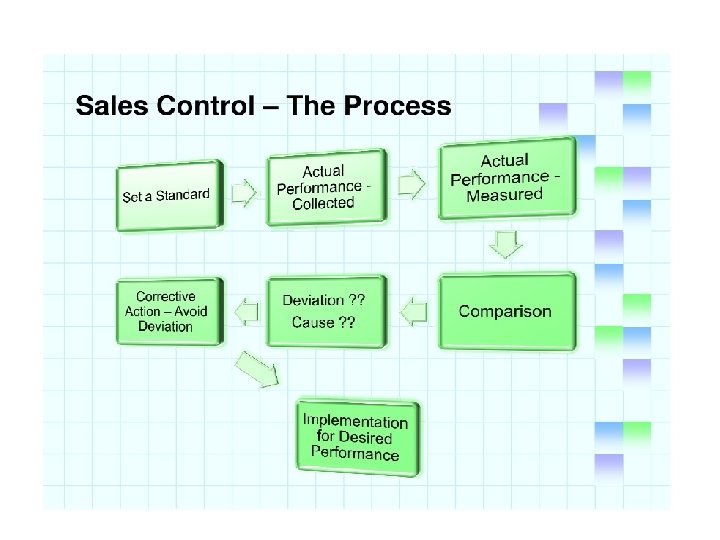 Sales Control – The Process

Set a Standard

Actual Performance - Collected

Actual Performance - Measured

Comparison

Deviation ?? Cause ??

Corrective Action – Avoid Deviation

Implementation for Desired Performance